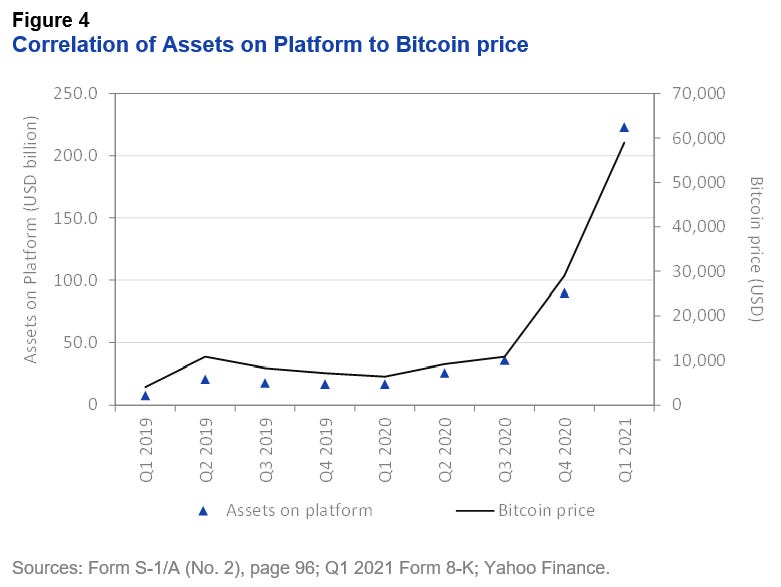 Figure 4
Correlation of Assets on Platform to Bitcoin price

Assets on Platform (USD billion)

250.0
200.0
150.0
100.0
50.0
0

70,000
60,000
50,000
40,000
30,000
20,000
10,000
0

Bitcoin price (USD)

Q1 2019
Q2 2019
Q3 2019
Q4 2019
Q1 2020
Q2 2020
Q3 2020
Q4 2020
Q1 2021

Assets on platform
Bitcoin price

Sources: Form S-1/A (No. 2), page 96; Q1 2021 Form 8-K; Yahoo Finance.